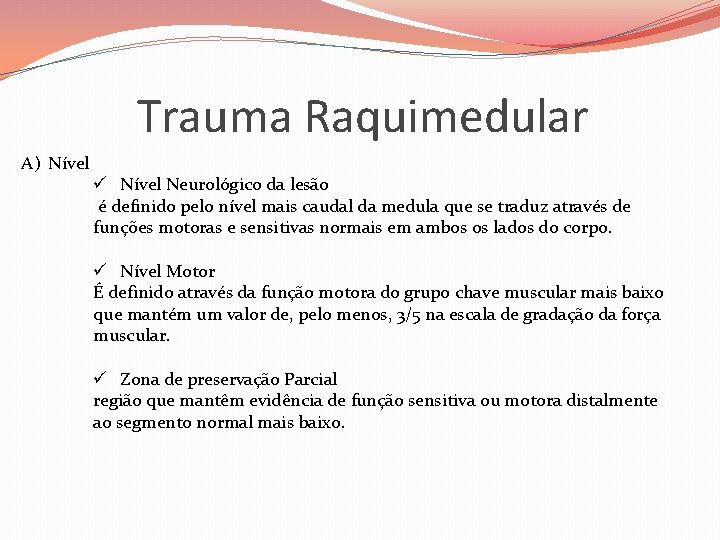 Trauma Raquimedular

A) Nível

✓ Nível Neurológico da lesão

é definido pelo nível mais caudal da medula que se traduz através de funções motoras e sensitivas normais em ambos os lados do corpo.

✓ Nível Motor

Ê definido através da função motora do grupo chave muscular mais baixo que mantém um valor de, pelo menos, 3/5 na escala de gradação da força muscular.

✓ Zona de preservação Parcial

região que mantêm evidência de função sensitiva ou motora distalmente ao segmento normal mais baixo.